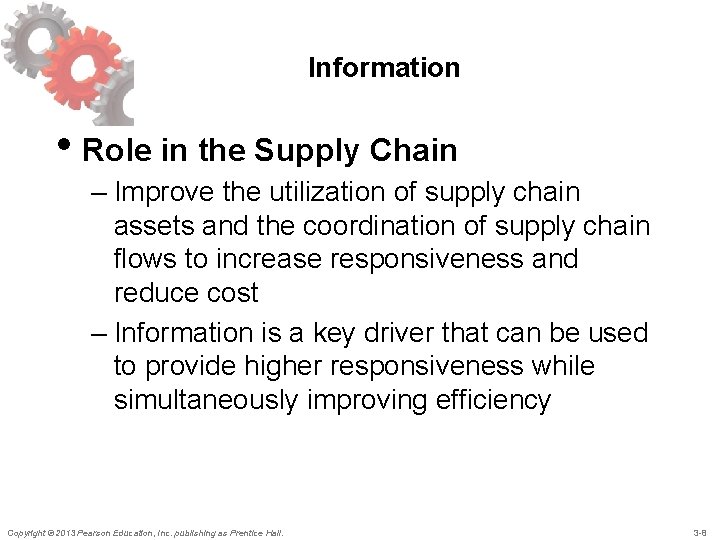 Information

• Role in the Supply Chain

– Improve the utilization of supply chain assets and the coordination of supply chain flows to increase responsiveness and reduce cost

– Information is a key driver that can be used to provide higher responsiveness while simultaneously improving efficiency

Copyright © 2013 Pearson Education, Inc. publishing as Prentice Hall.

3-8